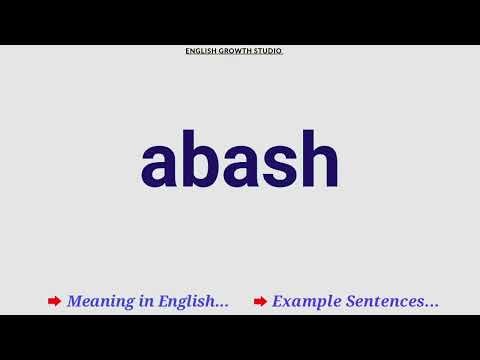 ENGLISH GROWTH STUDIO

abash

➡ Meaning in English... ➡ Example Sentences...